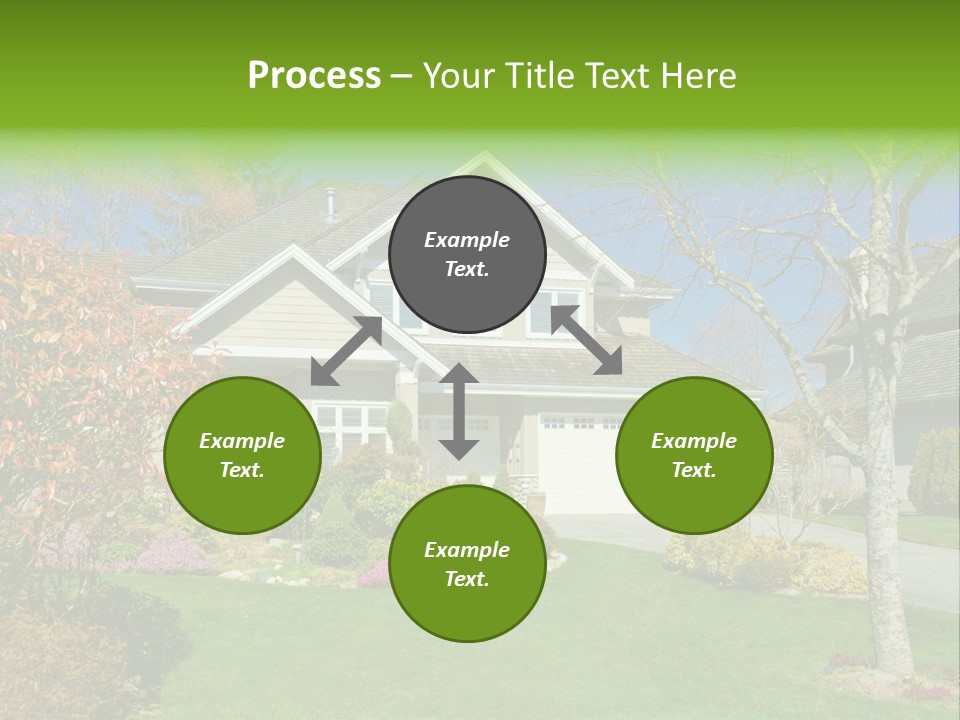 Process – Your Title Text Here

Example Text.

Example Text.

Example Text.

Example Text.